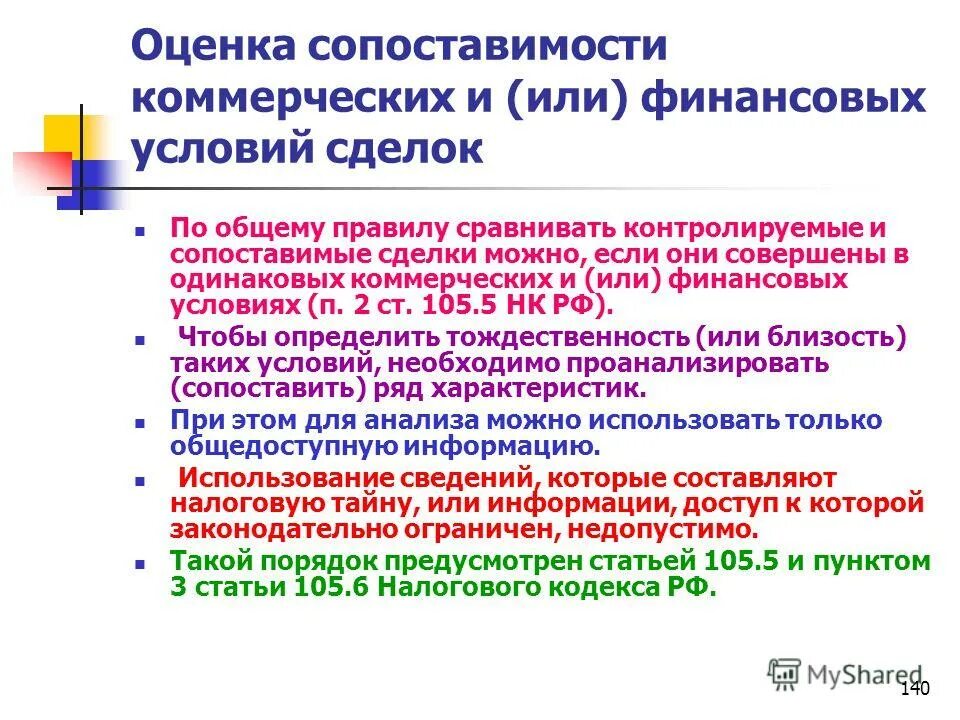 Оценка сопоставимости коммерческих и (или) финансовых условий сделок

- По общему правилу сравнивать контролируемые и сопоставимые сделки можно, если они совершены в одинаковых коммерческих и (или) финансовых условиях (п. 2 ст. 105.5 НК РФ).
- Чтобы определить тождественность (или близость) таких условий, необходимо проанализировать (сопоставить) ряд характеристик.
- При этом для анализа можно использовать только общедоступную информацию.
- Использование сведений, которые составляют налоговую тайну, или информации, доступ к которой законодательно ограничен, недопустимо.
- Такой порядок предусмотрен статьей 105.5 и пунктом 3 статьи 105.6 Налогового кодекса РФ.

MyShared

140